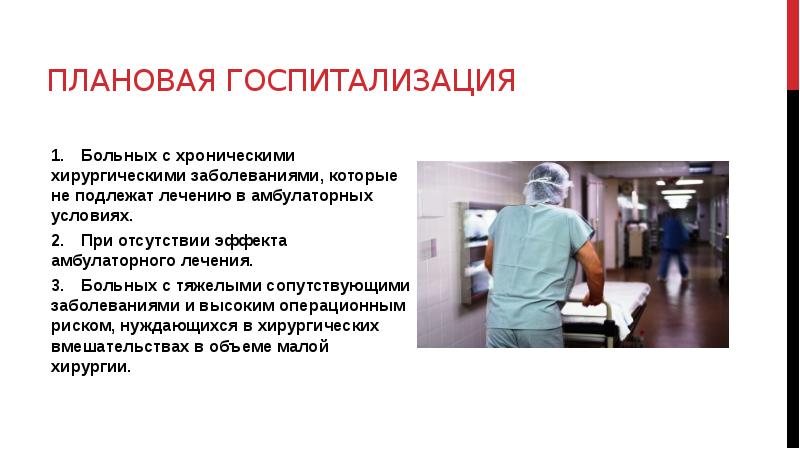 ПЛАНОВАЯ ГОСПИТАЛИЗАЦИЯ

1. Больных с хроническими хирургическими заболеваниями, которые не подлежат лечению в амбулаторных условиях.

2. При отсутствии эффекта амбулаторного лечения.

3. Больных с тяжелыми сопутствующими заболеваниями и высоким операционным риском, нуждающихся в хирургических вмешательствах в объеме малой хирургии.